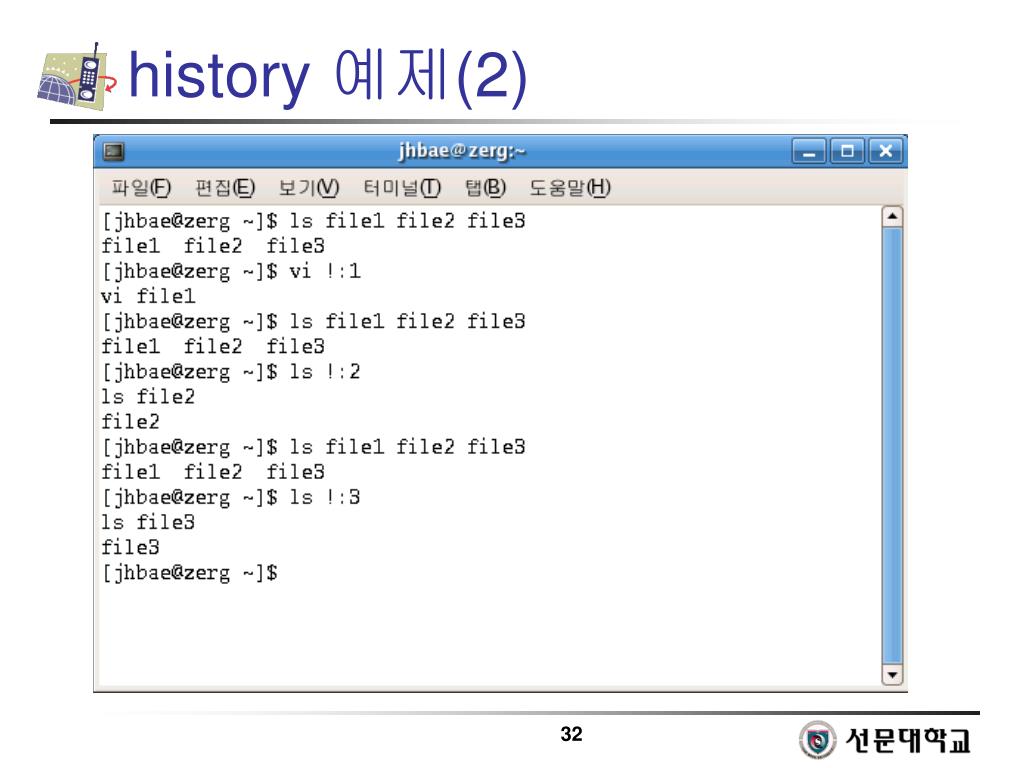 history 예제(2)

jhbae@zerg:~

파일(F) 편집(E) 보기(V) 터미널(T) 탭(B) 도움말(H)

[jhbae@zerg ~]$ ls file1 file2 file3
file1 file2 file3
[jhbae@zerg ~]$ vi !:1
vi file1
[jhbae@zerg ~]$ ls file1 file2 file3
file1 file2 file3
[jhbae@zerg ~]$ ls !:2
ls file2
file2
[jhbae@zerg ~]$ ls file1 file2 file3
file1 file2 file3
[jhbae@zerg ~]$ ls !:3
ls file3
file3
[jhbae@zerg ~]$

32

선문대학교